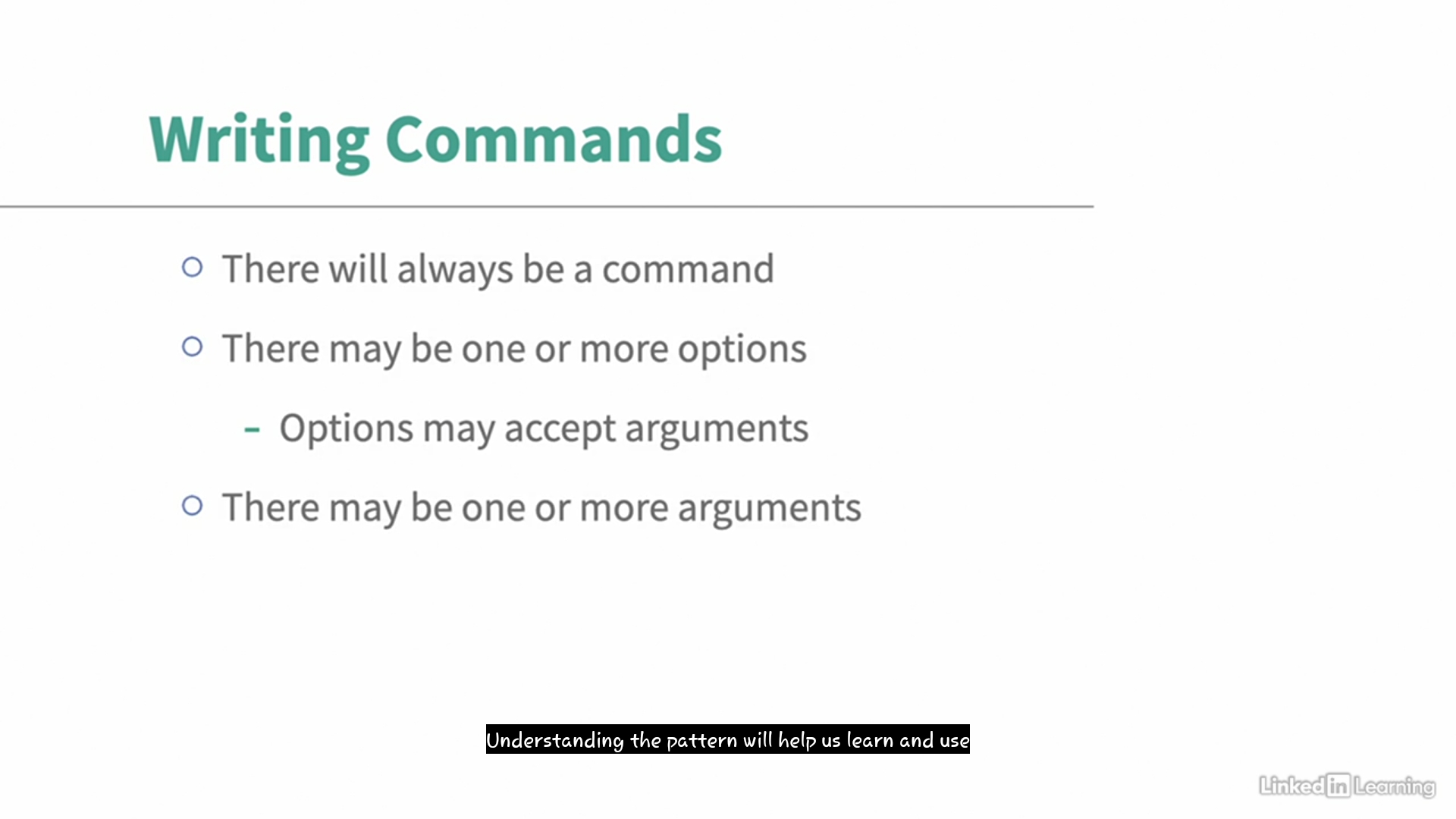 Writing Commands

○ There will always be a command

○ There may be one or more options

– Options may accept arguments

○ There may be one or more arguments

Understanding the pattern will help us learn and use

LinkedIn Learning